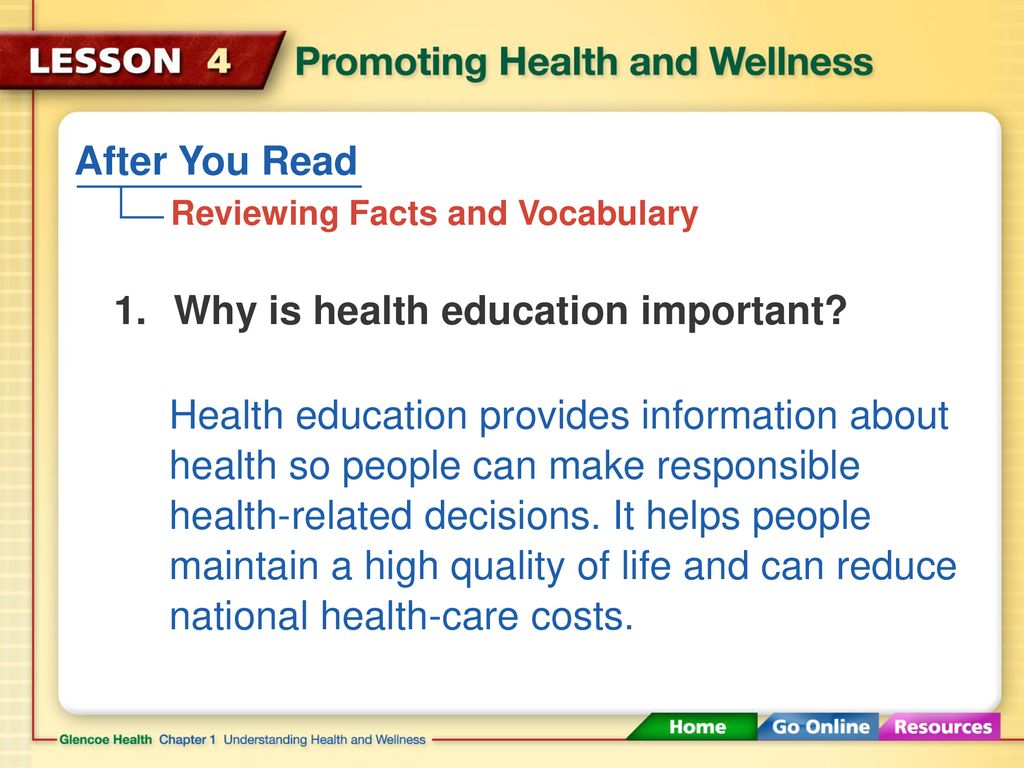 LESSON 4 Promoting Health and Wellness

After You Read

Reviewing Facts and Vocabulary

1. Why is health education important?

Health education provides information about health so people can make responsible health-related decisions. It helps people maintain a high quality of life and can reduce national health-care costs.

Glencoe Health Chapter 1 Understanding Health and Wellness

Home Go Online Resources